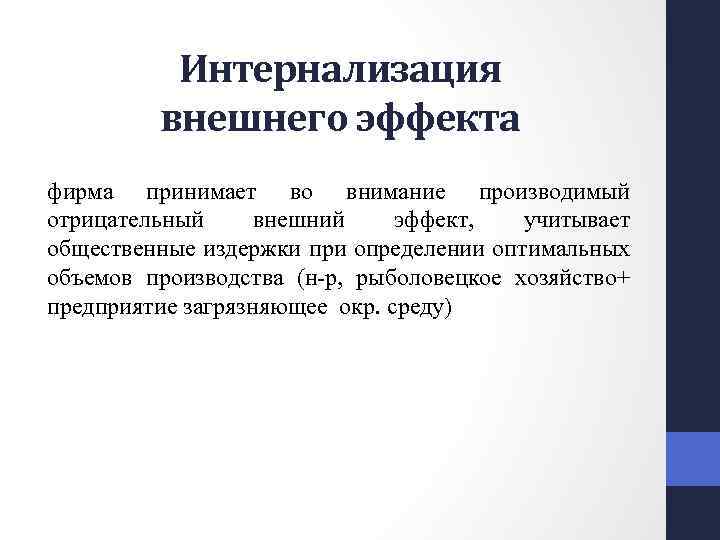 Интернализация внешнего эффекта

фирма принимает во внимание производимый отрицательный внешний эффект, учитывает общественные издержки при определении оптимальных объемов производства (н-р, рыболовецкое хозяйство+ предприятие загрязняющее окр. среду)